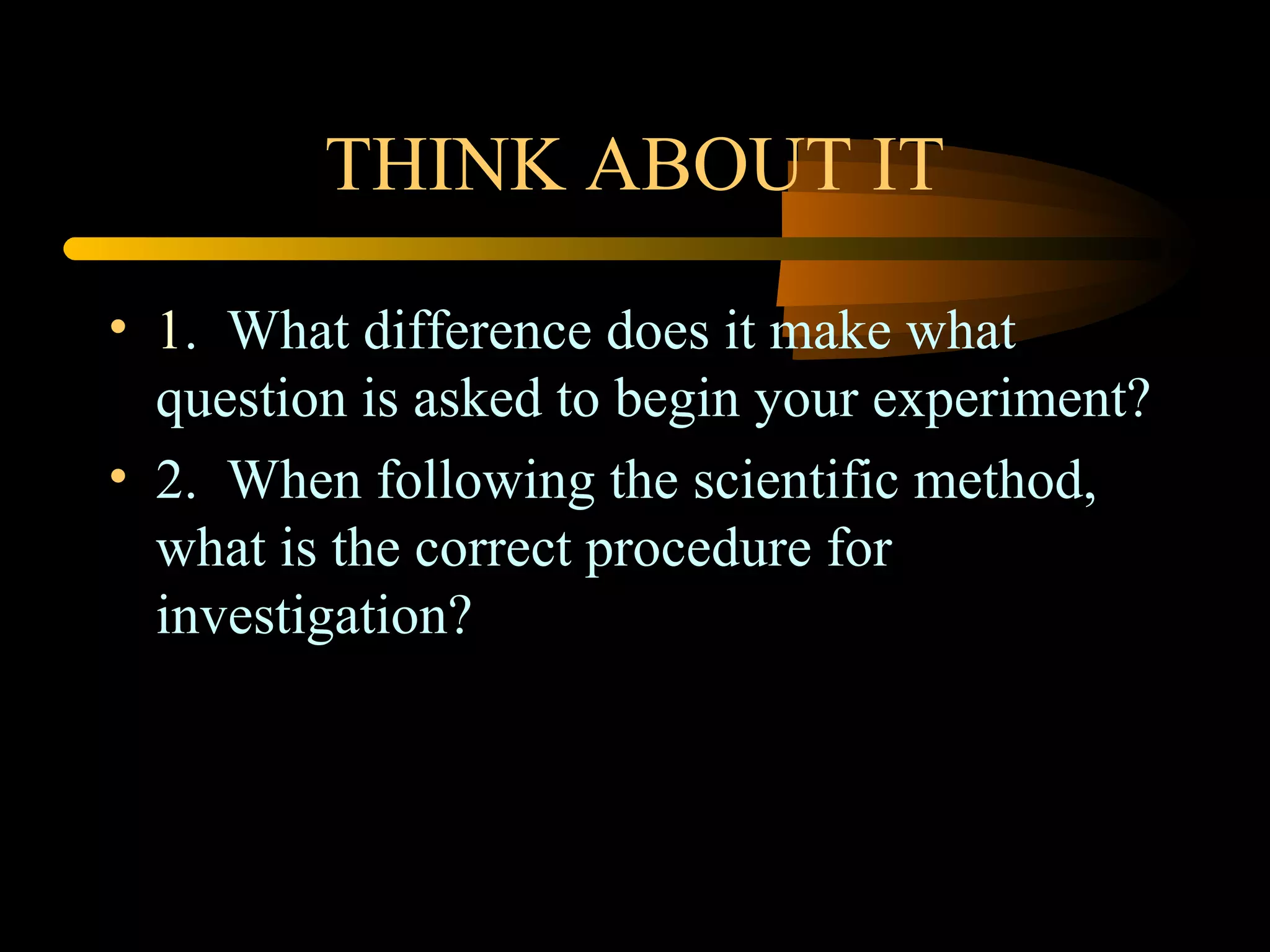 THINK ABOUT IT

• 1. What difference does it make what question is asked to begin your experiment?
• 2. When following the scientific method, what is the correct procedure for investigation?